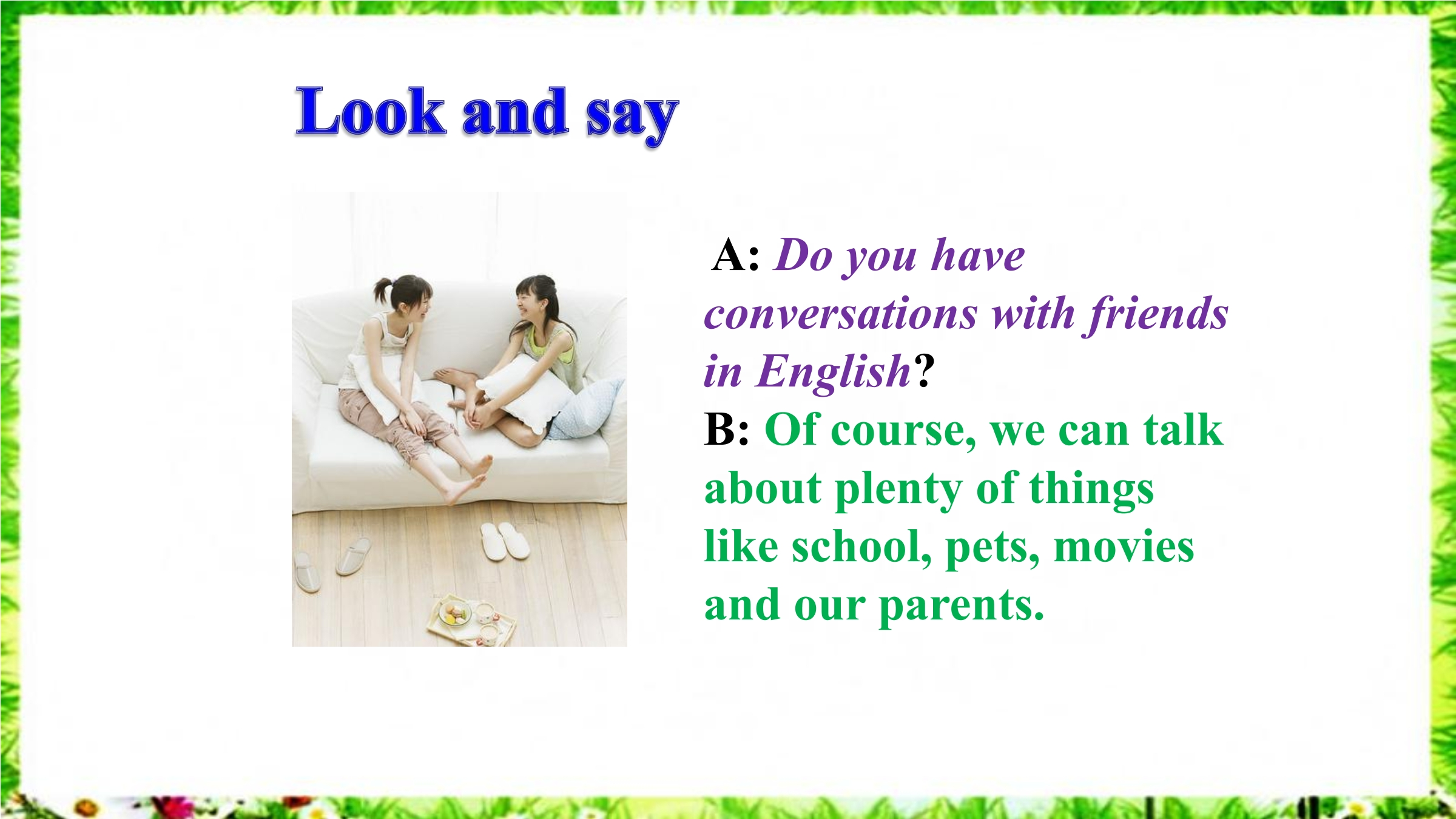 Look and say

A: Do you have conversations with friends in English?
B: Of course, we can talk about plenty of things like school, pets, movies and our parents.